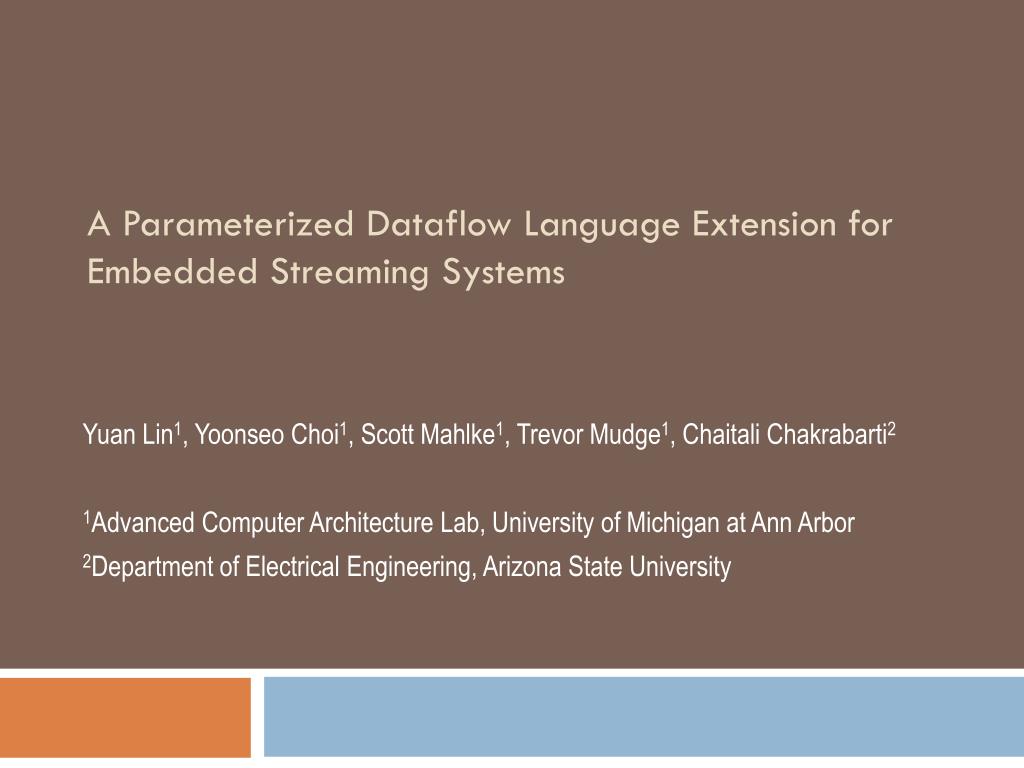 A Parameterized Dataflow Language Extension for Embedded Streaming Systems

Yuan Lin$^1$, Yoonseo Choi$^1$, Scott Mahlke$^1$, Trevor Mudge$^1$, Chaitali Chakrabarti$^2$

$^1$Advanced Computer Architecture Lab, University of Michigan at Ann Arbor
$^2$Department of Electrical Engineering, Arizona State University